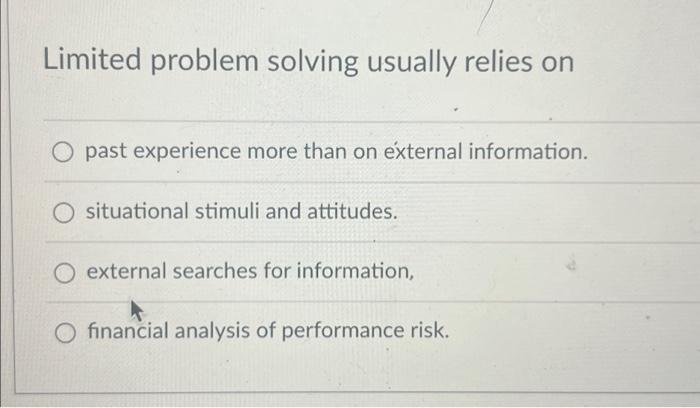 Limited problem solving usually relies on

past experience more than on external information.

situational stimuli and attitudes.

external searches for information,

financial analysis of performance risk.